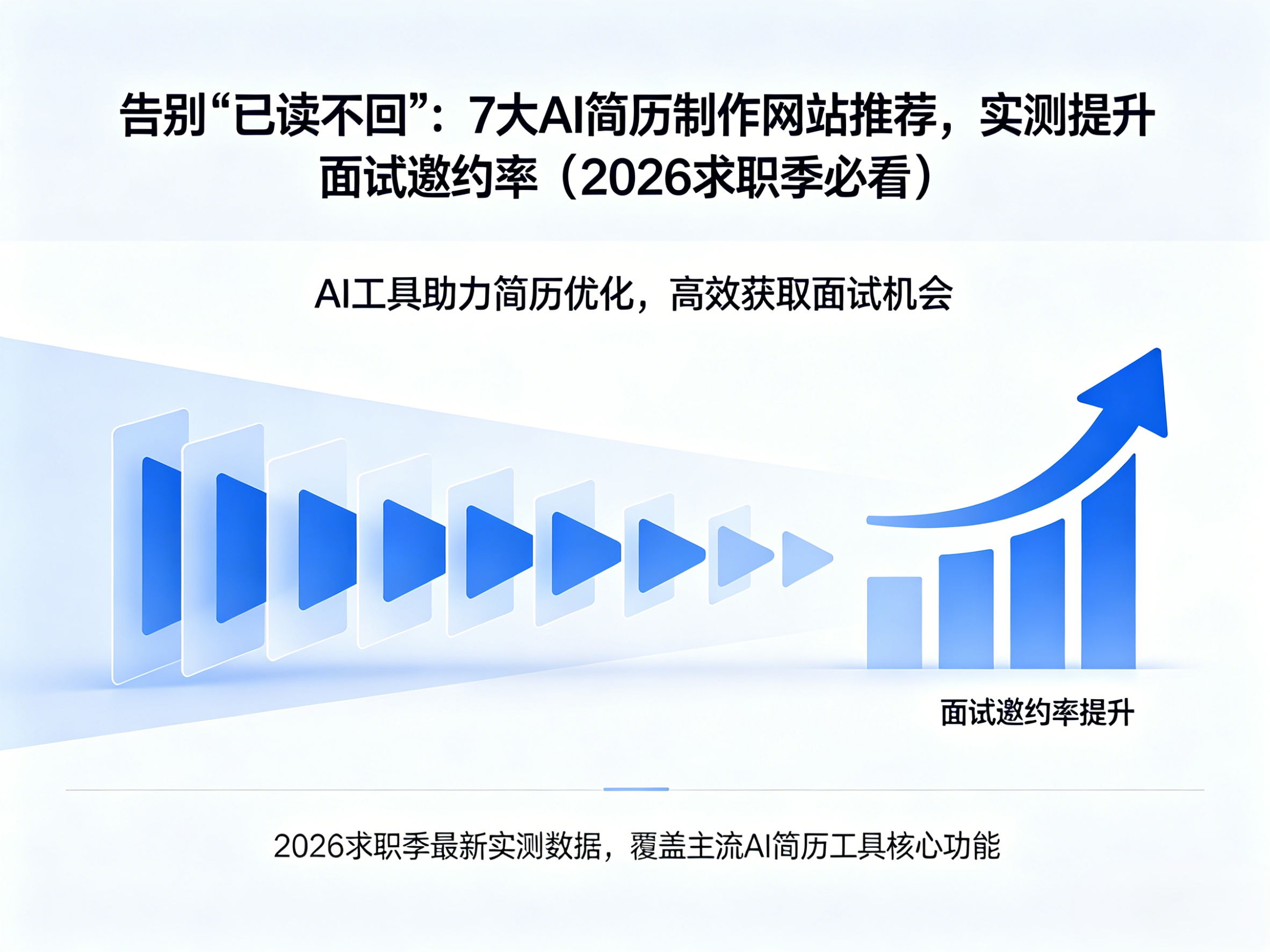 告别“已读不回”：7大AI简历制作网站推荐，实测提升面试邀约率（2026求职季必看）

AI工具助力简历优化，高效获取面试机会

面试邀约率提升

2026求职季最新实测数据，覆盖主流AI简历工具核心功能